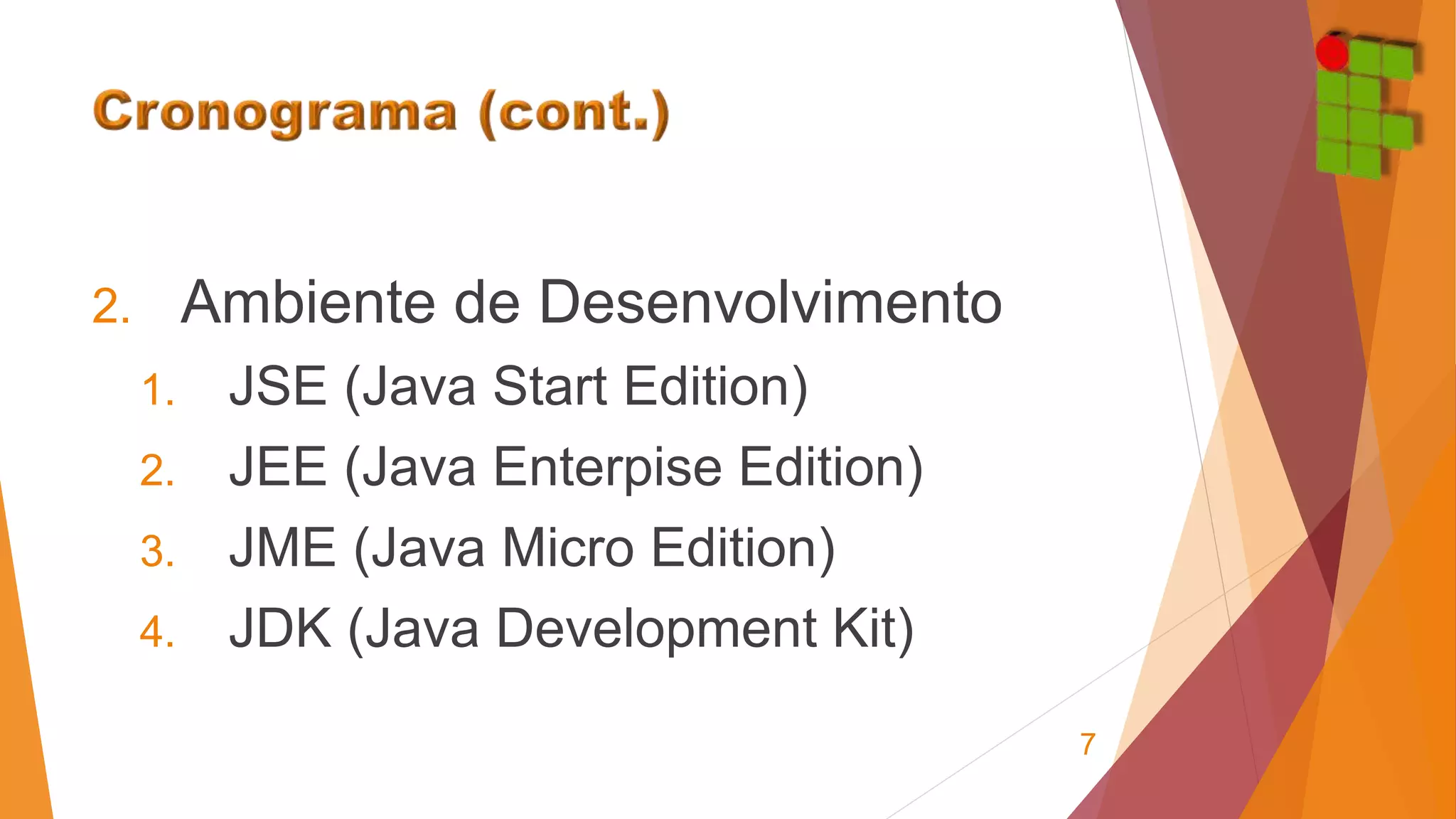 Cronograma (cont.)

2. Ambiente de Desenvolvimento
1. JSE (Java Start Edition)
2. JEE (Java Enterpise Edition)
3. JME (Java Micro Edition)
4. JDK (Java Development Kit)

7